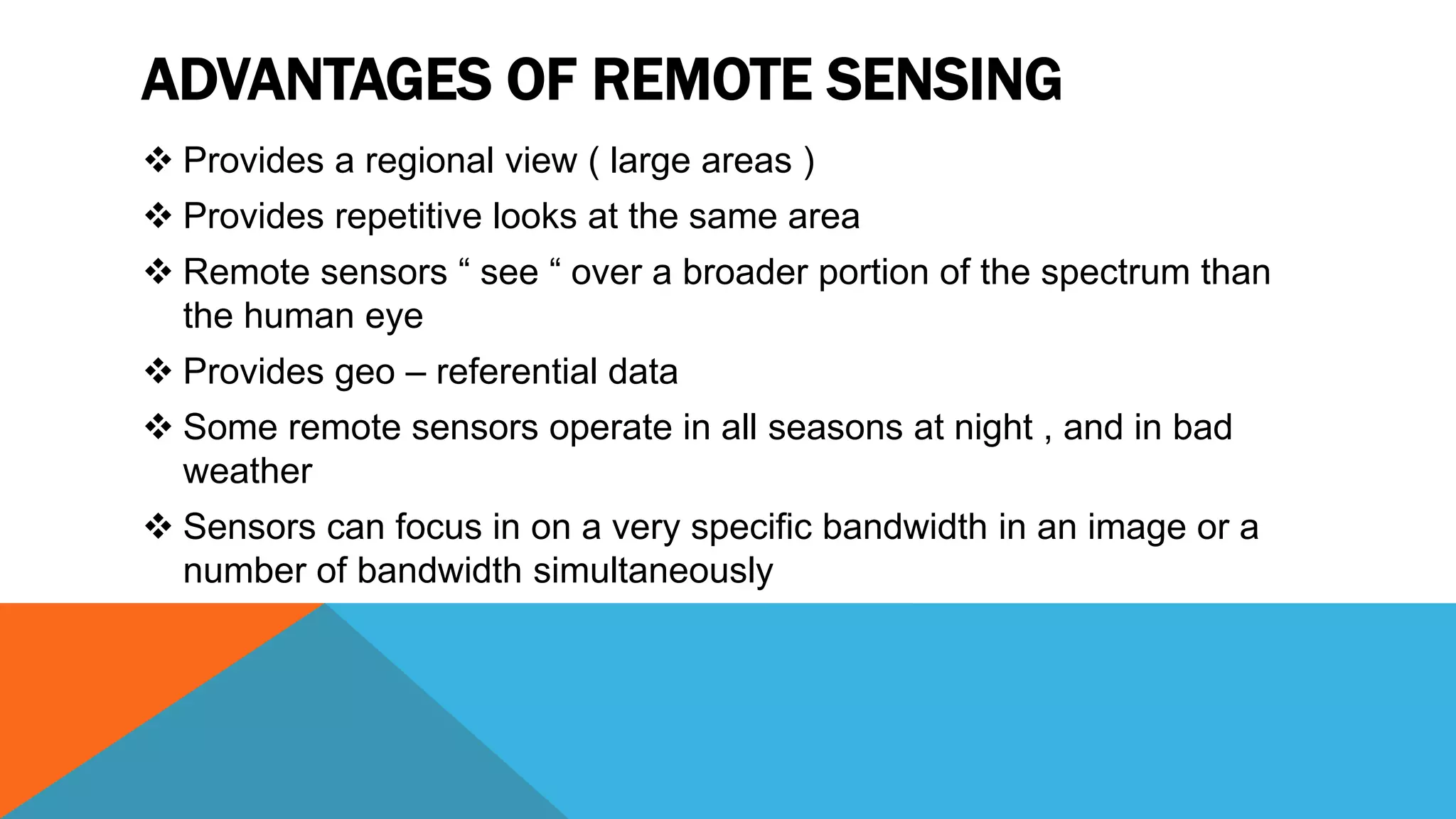 ADVANTAGES OF REMOTE SENSING

❖ Provides a regional view ( large areas )

❖ Provides repetitive looks at the same area

❖ Remote sensors “ see “ over a broader portion of the spectrum than the human eye

❖ Provides geo – referential data

❖ Some remote sensors operate in all seasons at night , and in bad weather

❖ Sensors can focus in on a very specific bandwidth in an image or a number of bandwidth simultaneously